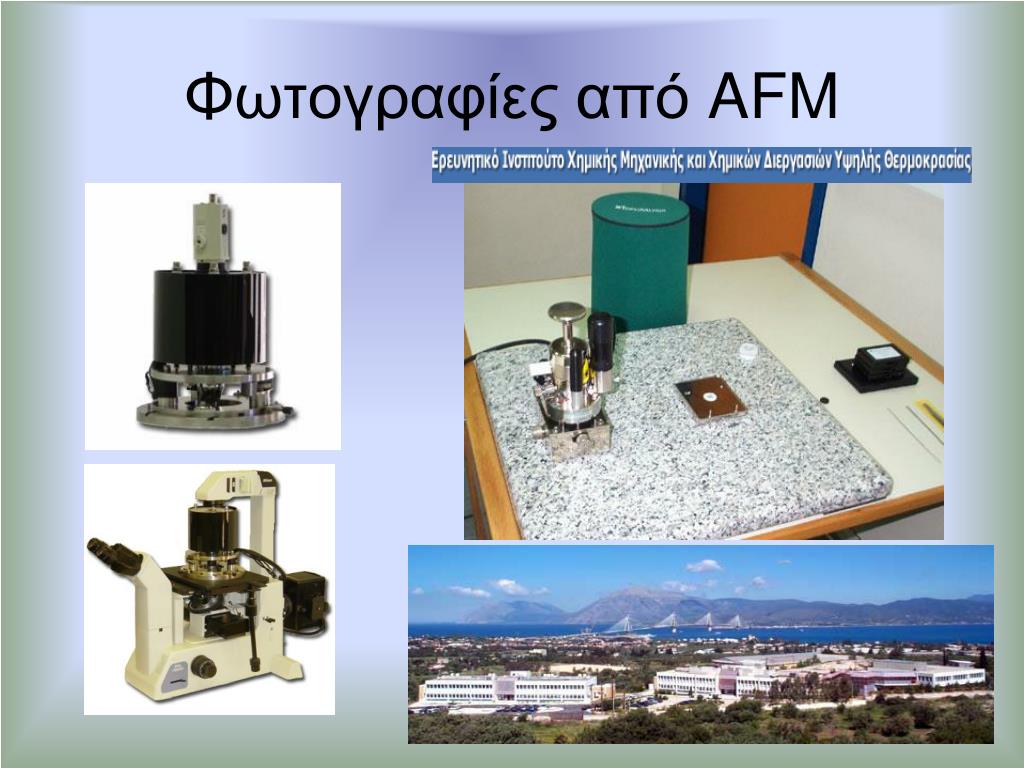 Φωτογραφίες από AFM

Ερευνητικό Ινστιτούτο Χημικής Μηχανικής και Χημικών Διεργασιών Υψηλής Θερμοκρασίας